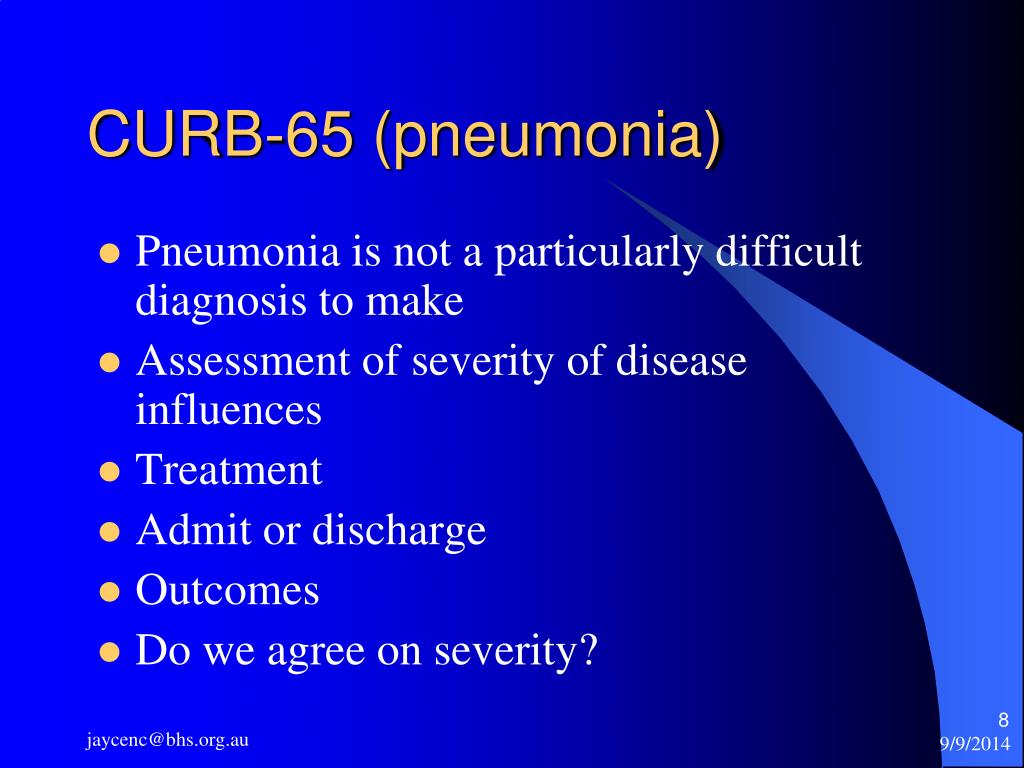 CURB-65 (pneumonia)

- Pneumonia is not a particularly difficult diagnosis to make
- Assessment of severity of disease influences
- Treatment
- Admit or discharge
- Outcomes
- Do we agree on severity?

jaycenc@bhs.org.au

8
9/9/2014